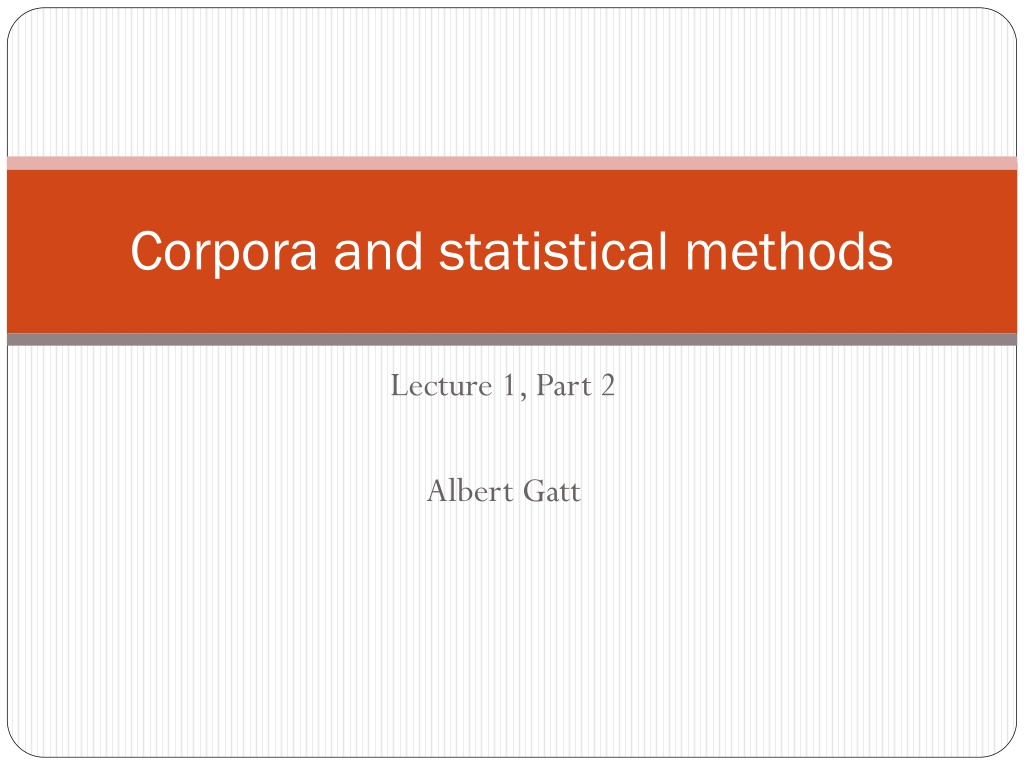 Corpora and statistical methods

Lecture 1, Part 2

Albert Gatt